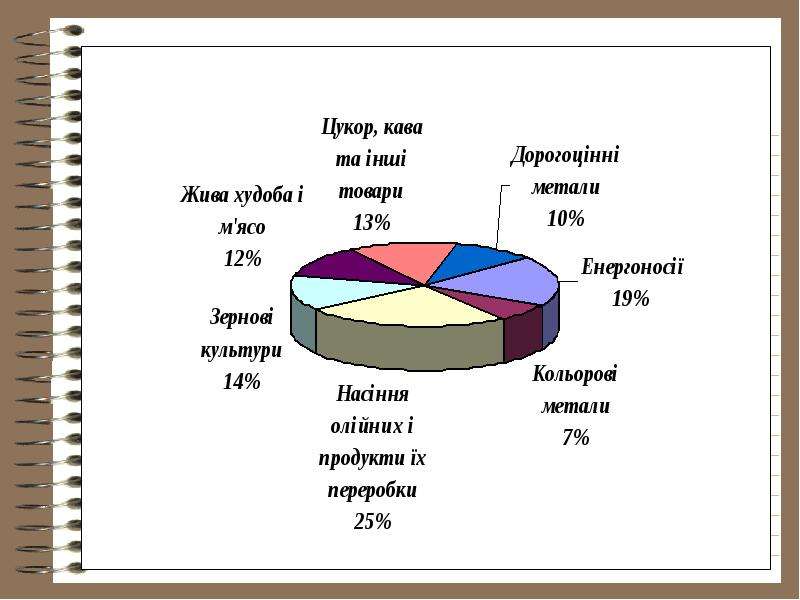 Цукор, кава та інші товари 13%

Дорогоцінні метали 10%

Жива худоба і м'ясо 12%

Енергоносії 19%

Зернові культури 14%

Кольорові метали 7%

Насіння олійних і продукти їх переробки 25%